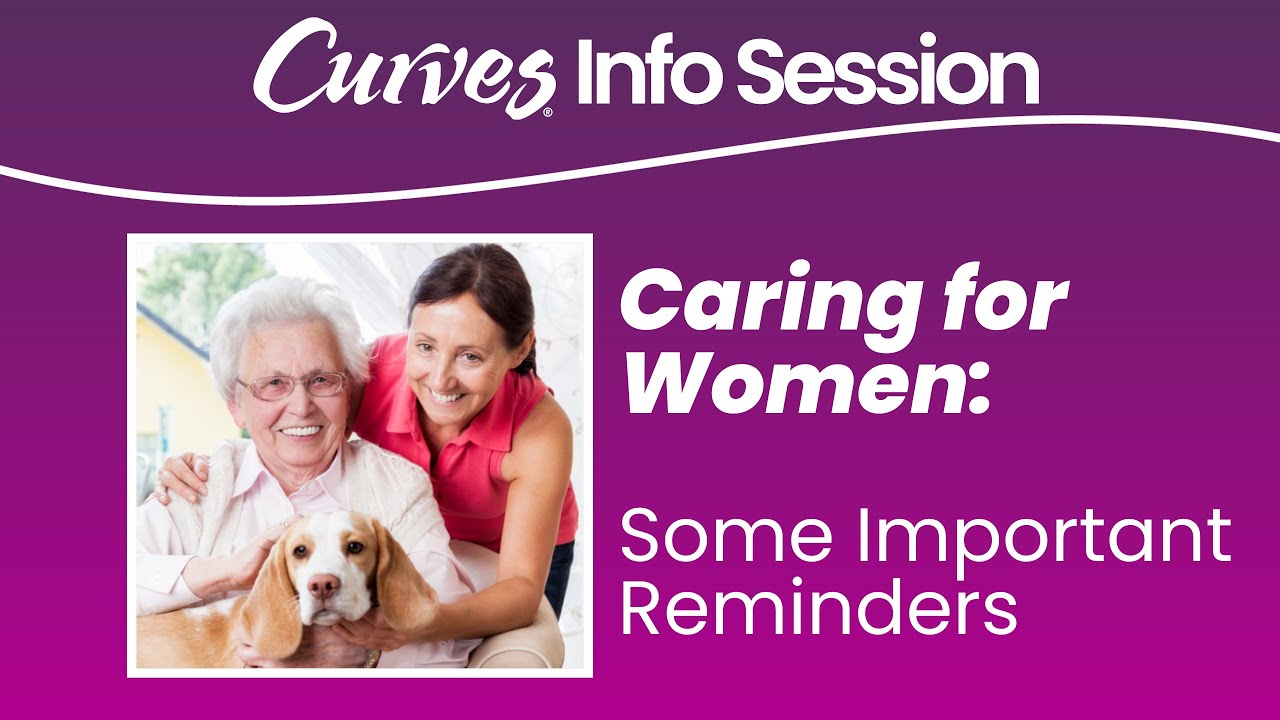 Curves® Info Session

Caring for Women:

Some Important Reminders